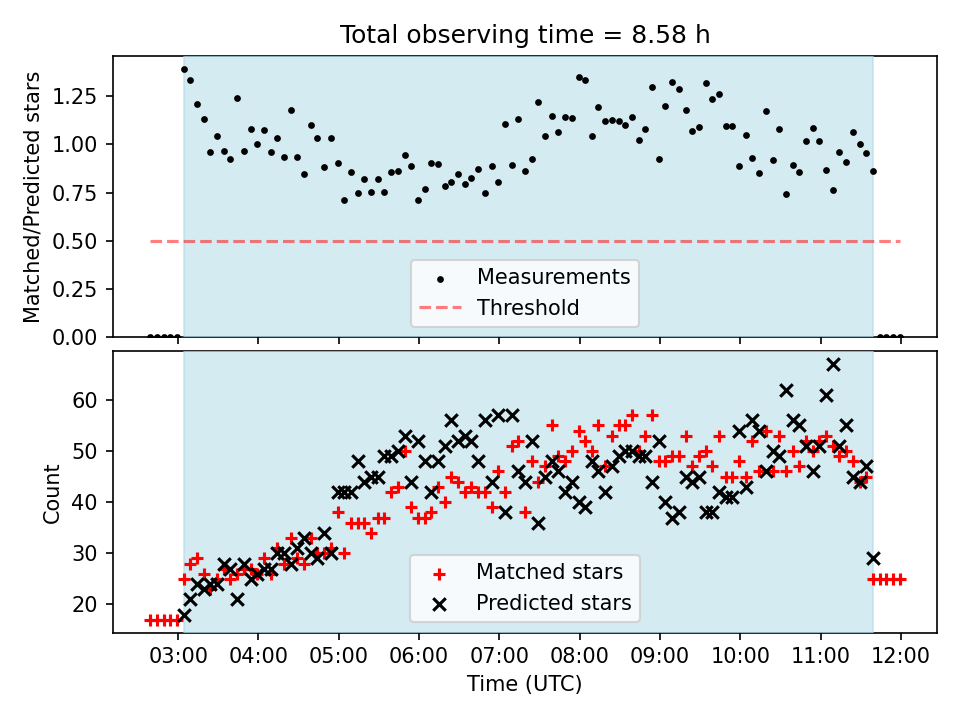 Total observing time = 8.58 h

Matched/Predicted stars

1.25
1.00
0.75
0.50
0.25
0.00

Measurements
Threshold

Count

60
50
40
30
20

Matched stars
Predicted stars

03:00 04:00 05:00 06:00 07:00 08:00 09:00 10:00 11:00 12:00

Time (UTC)